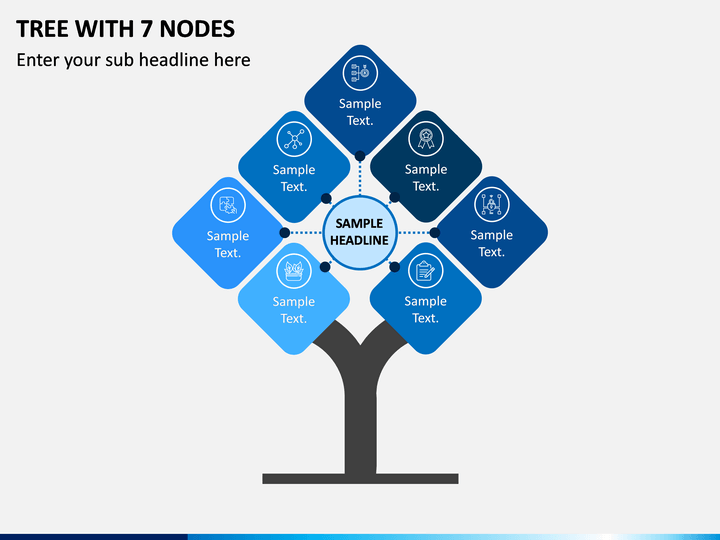 TREE WITH 7 NODES

Enter your sub headline here

Sample Text.

Sample Text.

Sample Text.

Sample Text.

SAMPLE HEADLINE

Sample Text.

Sample Text.

Sample Text.